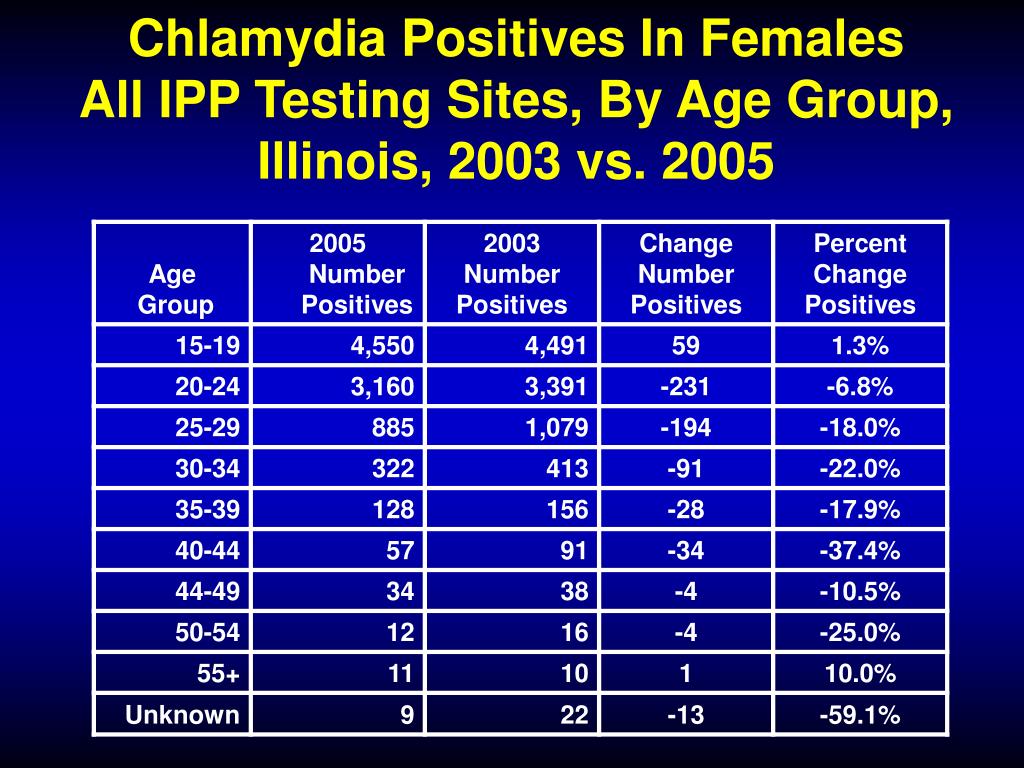 Chlamydia Positives In Females
All IPP Testing Sites, By Age Group, Illinois, 2003 vs. 2005

| Age Group | 2005 Number Positives | 2003 Number Positives | Change Number Positives | Percent Change Positives |
|---|---|---|---|---|
| 15-19 | 4,550 | 4,491 | 59 | 1.3% |
| 20-24 | 3,160 | 3,391 | -231 | -6.8% |
| 25-29 | 885 | 1,079 | -194 | -18.0% |
| 30-34 | 322 | 413 | -91 | -22.0% |
| 35-39 | 128 | 156 | -28 | -17.9% |
| 40-44 | 57 | 91 | -34 | -37.4% |
| 44-49 | 34 | 38 | -4 | -10.5% |
| 50-54 | 12 | 16 | -4 | -25.0% |
| 55+ | 11 | 10 | 1 | 10.0% |
| Unknown | 9 | 22 | -13 | -59.1% |